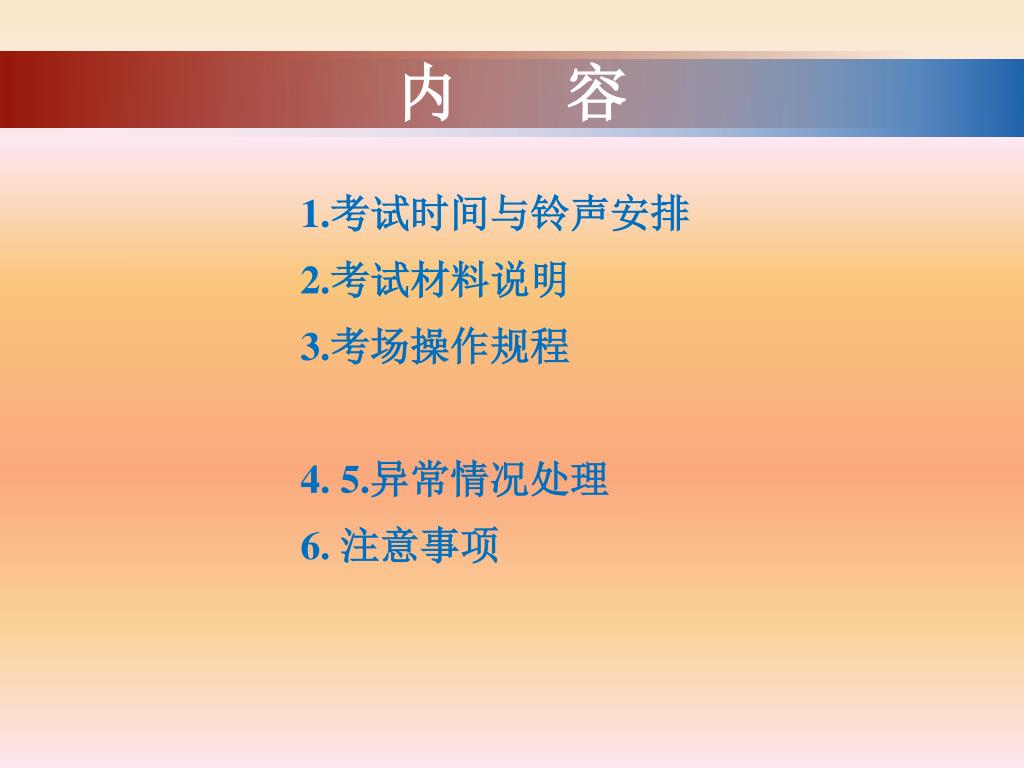 内　容

1.考试时间与铃声安排

2.考试材料说明

3.考场操作规程

4. 5.异常情况处理

6. 注意事项